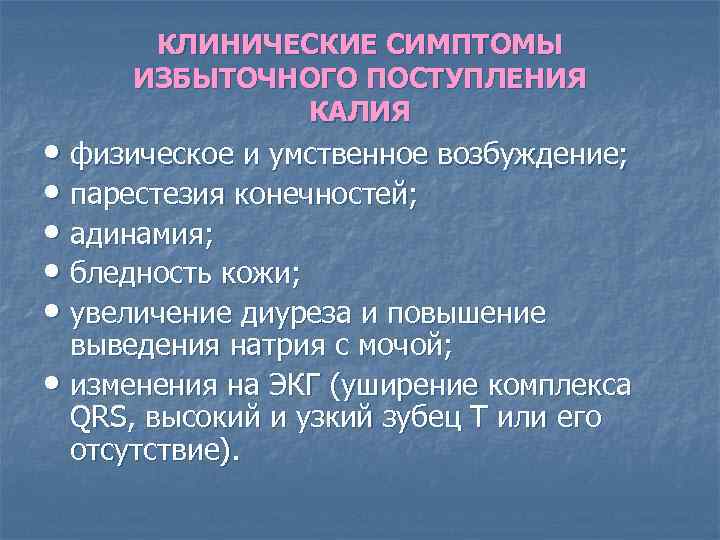 КЛИНИЧЕСКИЕ СИМПТОМЫ ИЗБЫТОЧНОГО ПОСТУПЛЕНИЯ КАЛИЯ

• физическое и умственное возбуждение;
• парестезия конечностей;
• адинамия;
• бледность кожи;
• увеличение диуреза и повышение выведения натрия с мочой;
• изменения на ЭКГ (уширение комплекса QRS, высокий и узкий зубец Т или его отсутствие).